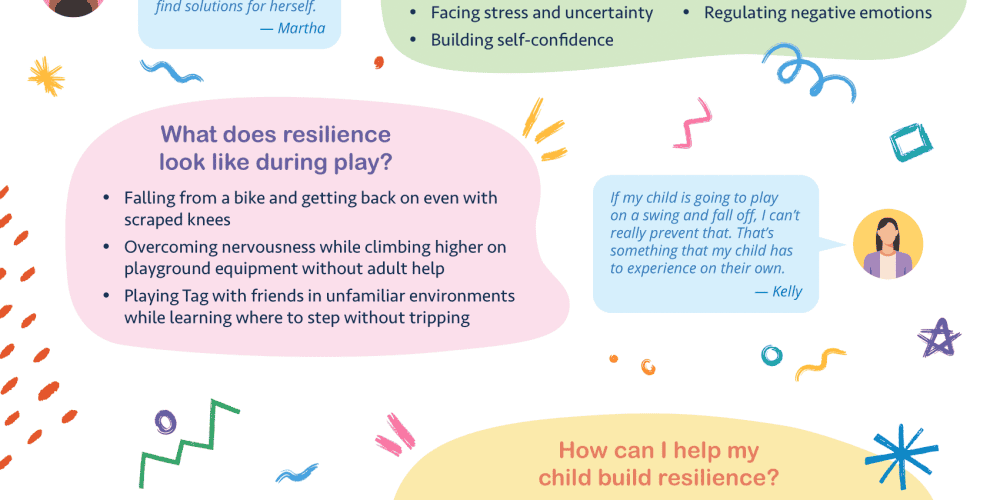 find solutions for herself.
— Martha

• Facing stress and uncertainty
• Building self-confidence
• Regulating negative emotions

What does resilience look like during play?

• Falling from a bike and getting back on even with scraped knees
• Overcoming nervousness while climbing higher on playground equipment without adult help
• Playing Tag with friends in unfamiliar environments while learning where to step without tripping

If my child is going to play on a swing and fall off, I can't really prevent that. That's something that my child has to experience on their own.
— Kelly

How can I help my child build resilience?